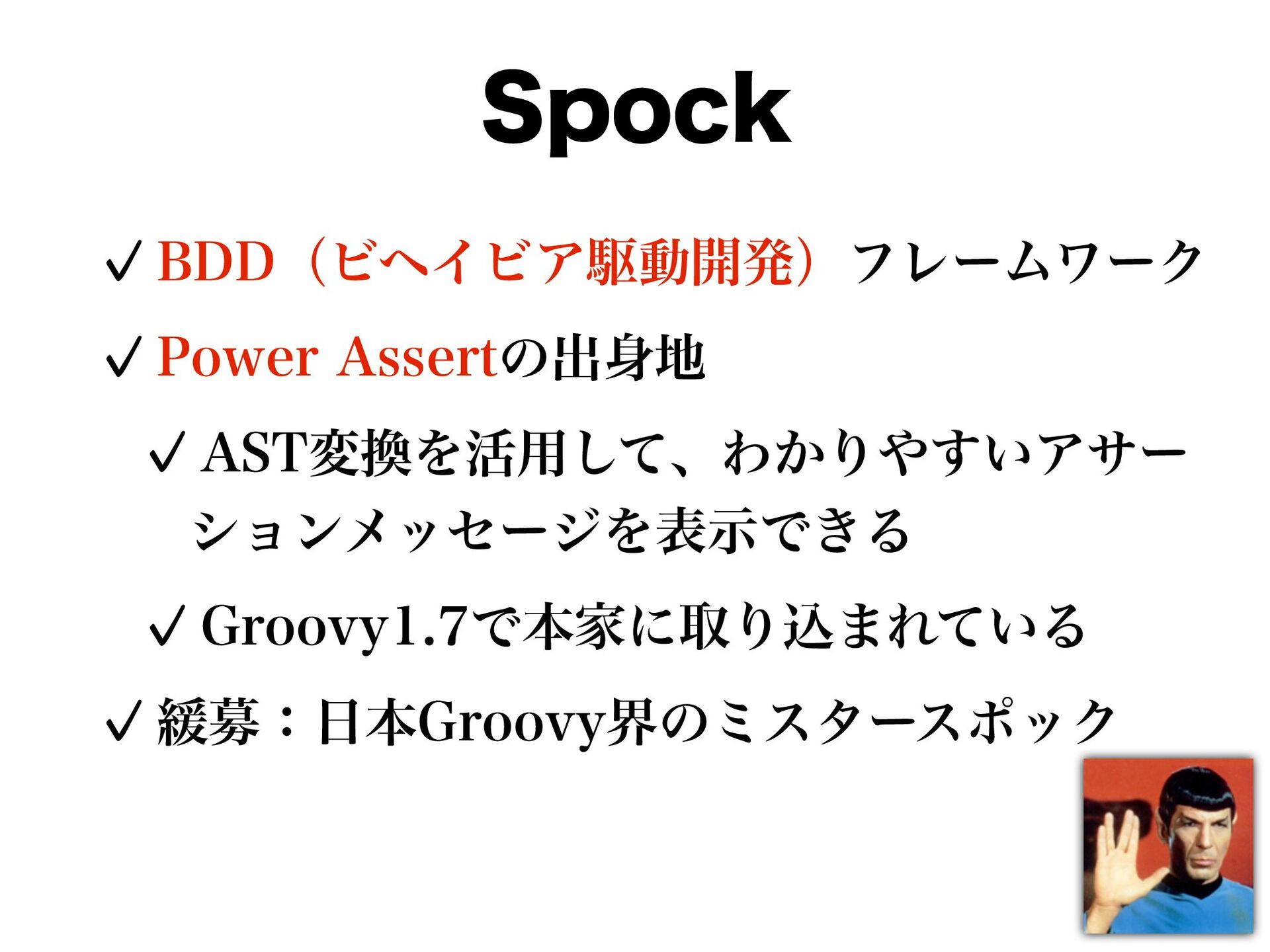 Spock

✓ BDD（ビヘイビア駆動開発）フレームワーク

✓ Power Assertの出身地

✓ AST変換を活用して、わかりやすいアサーションメッセージを表示できる

✓ Groovy1.7で本家に取り込まれている

✓ 緩募：日本Groovy界のミスタースポック